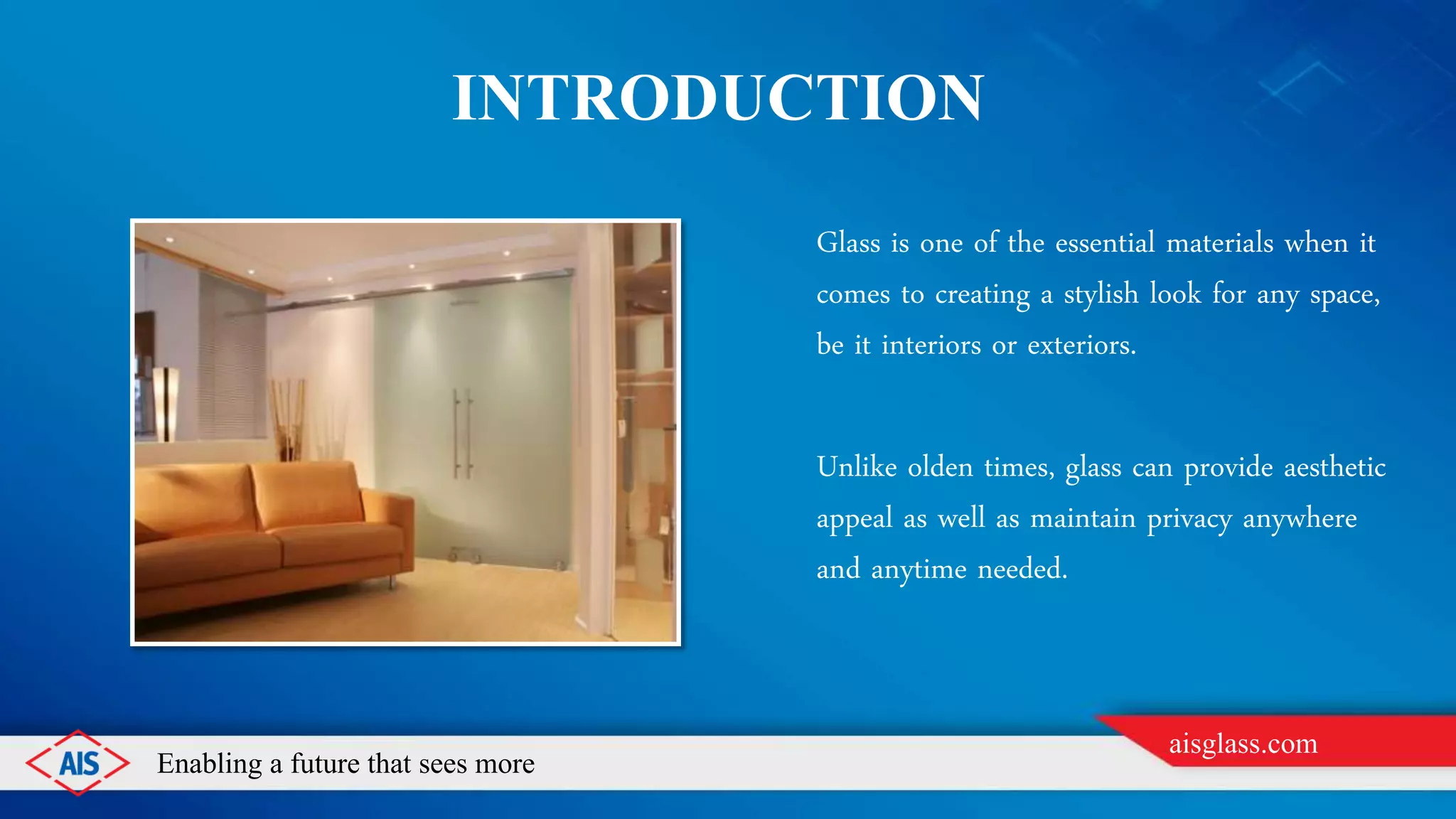 INTRODUCTION

Glass is one of the essential materials when it comes to creating a stylish look for any space, be it interiors or exteriors.

Unlike olden times, glass can provide aesthetic appeal as well as maintain privacy anywhere and anytime needed.

AIS

Enabling a future that sees more

aisglass.com